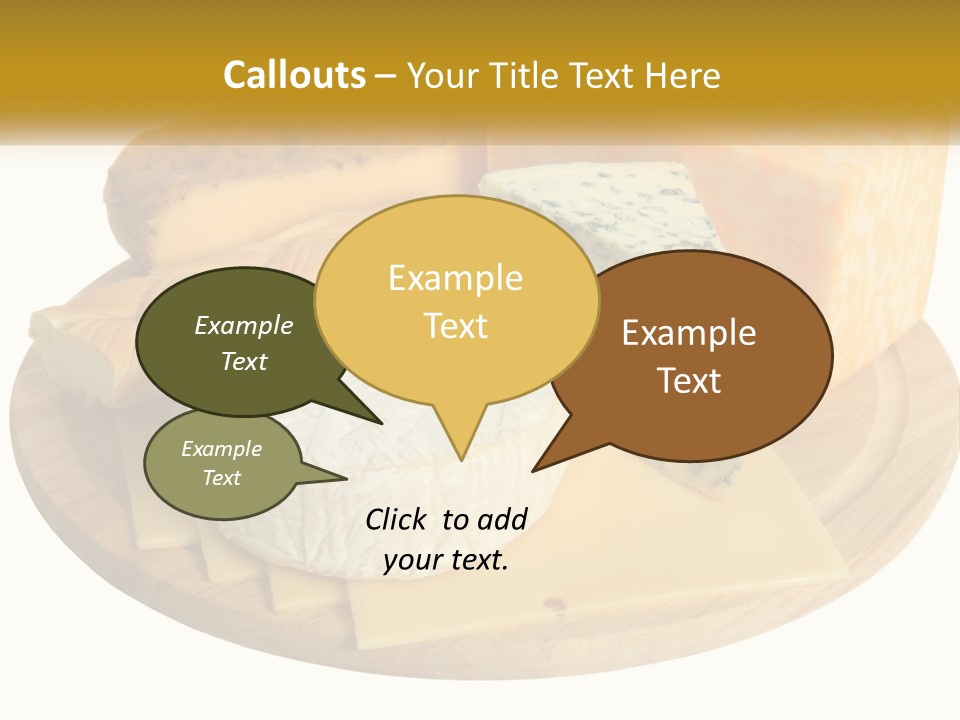 Callouts – Your Title Text Here

Example Text

Example Text

Example Text

Example Text

Click to add your text.